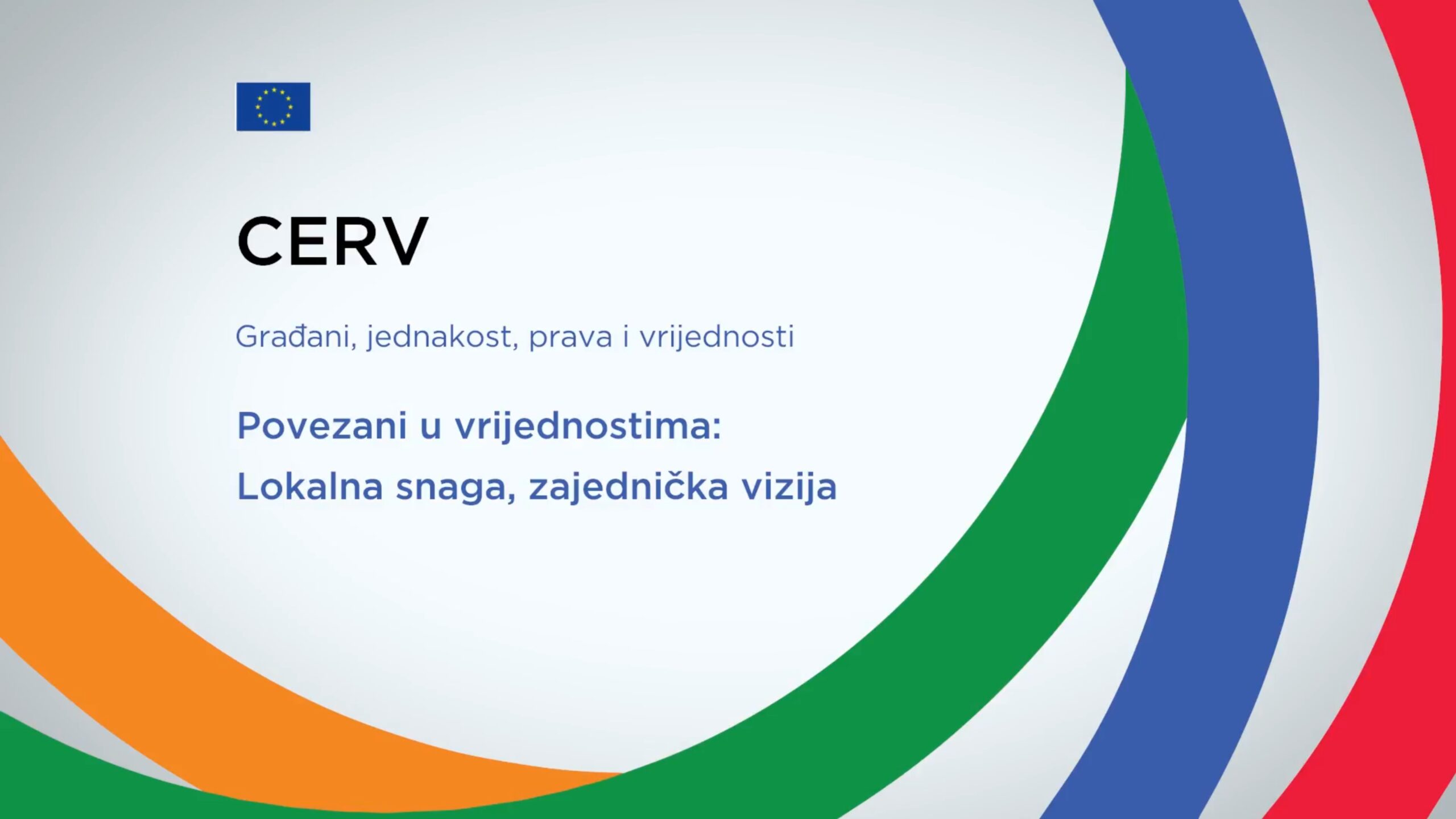 CERV

Građani, jednakost, prava i vrijednosti

Povezani u vrijednostima:
Lokalna snaga, zajednička vizija